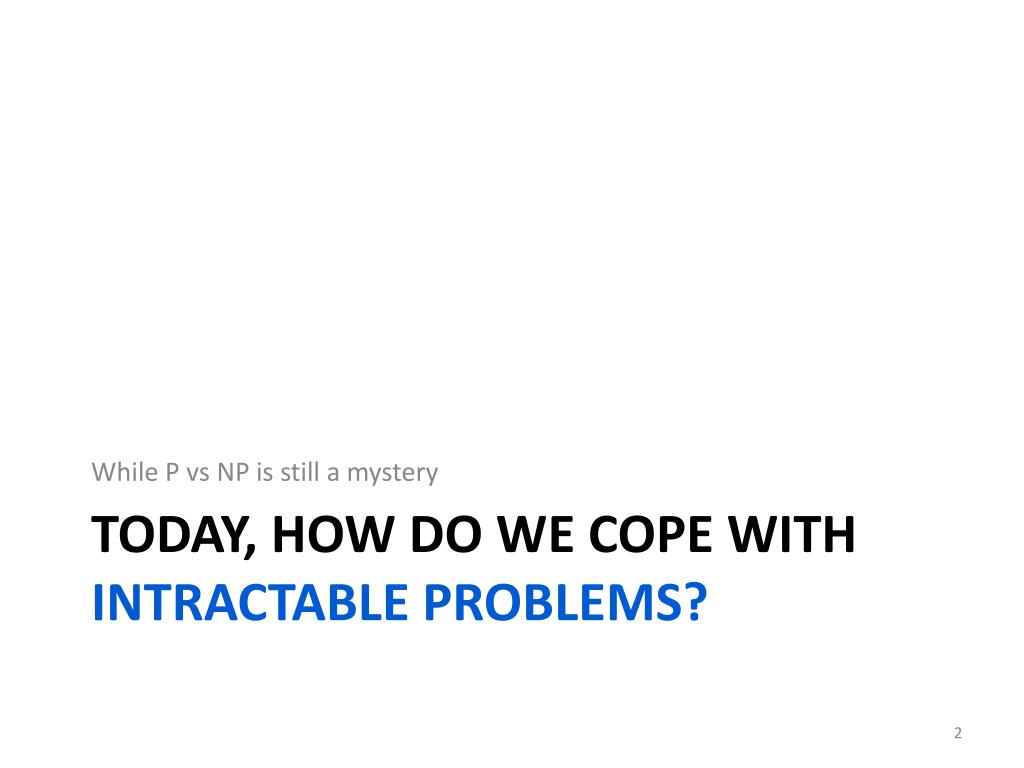 While P vs NP is still a mystery

TODAY, HOW DO WE COPE WITH INTRACTABLE PROBLEMS?

2